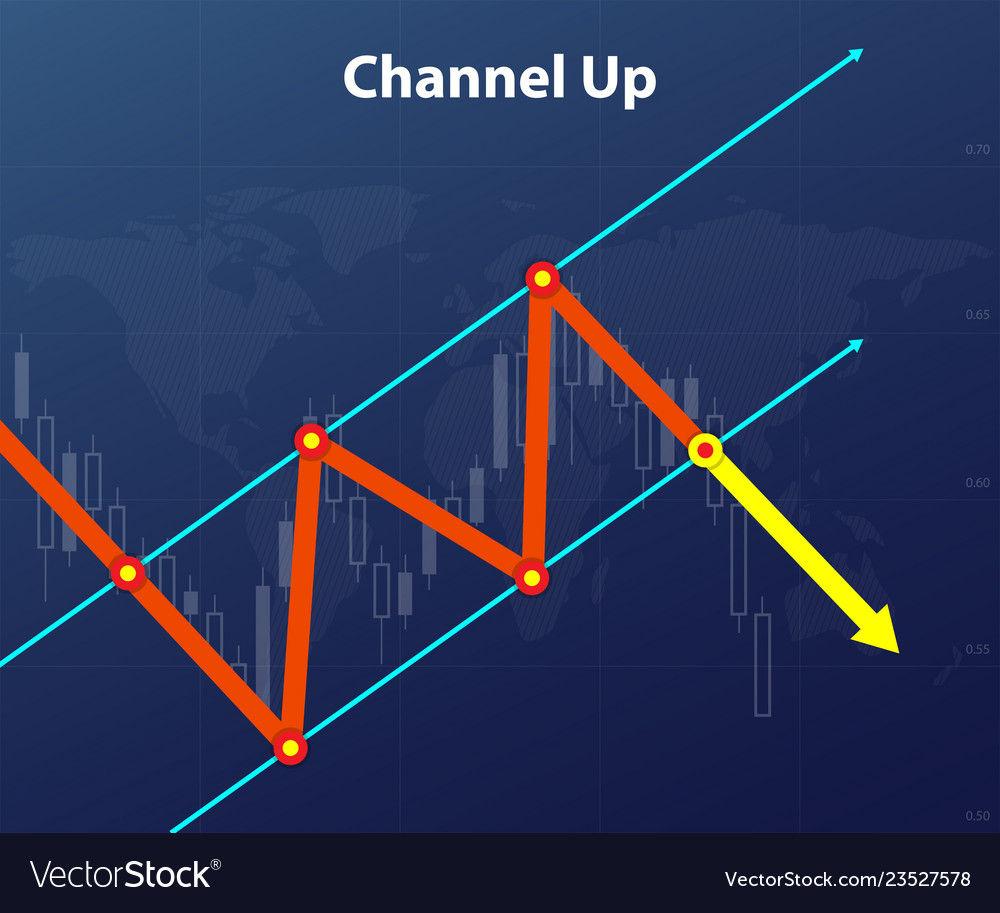 Channel Up

0.70
0.65
0.60
0.55
0.50

VectorStock®
VectorStock.com/23527578